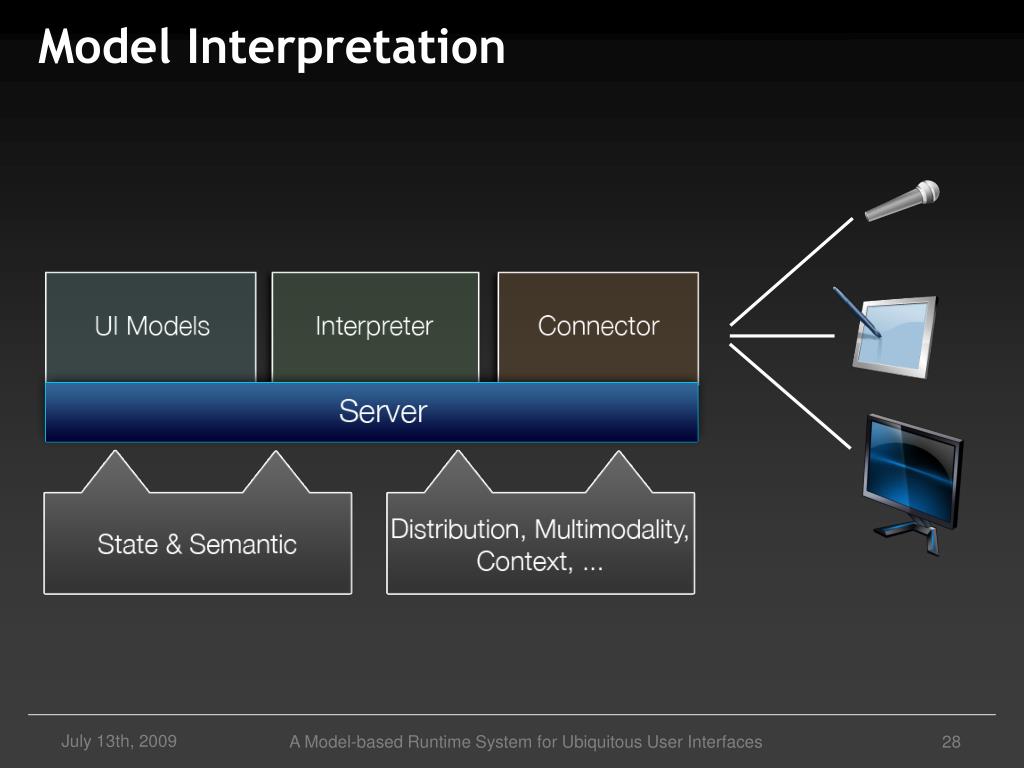 Model Interpretation

UI Models

Interpreter

Connector

Server

State & Semantic

Distribution, Multimodality, Context, ...

July 13th, 2009

A Model-based Runtime System for Ubiquitous User Interfaces

28